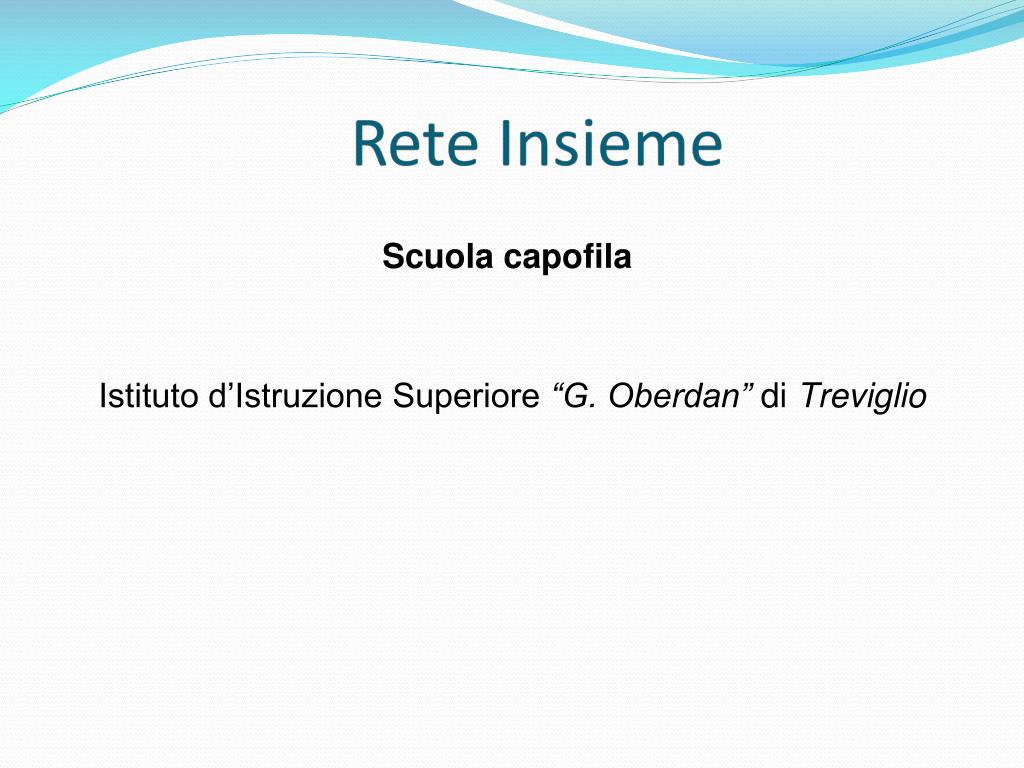 Rete Insieme

Scuola capofila

Istituto d’Istruzione Superiore “G. Oberdan” di Treviglio